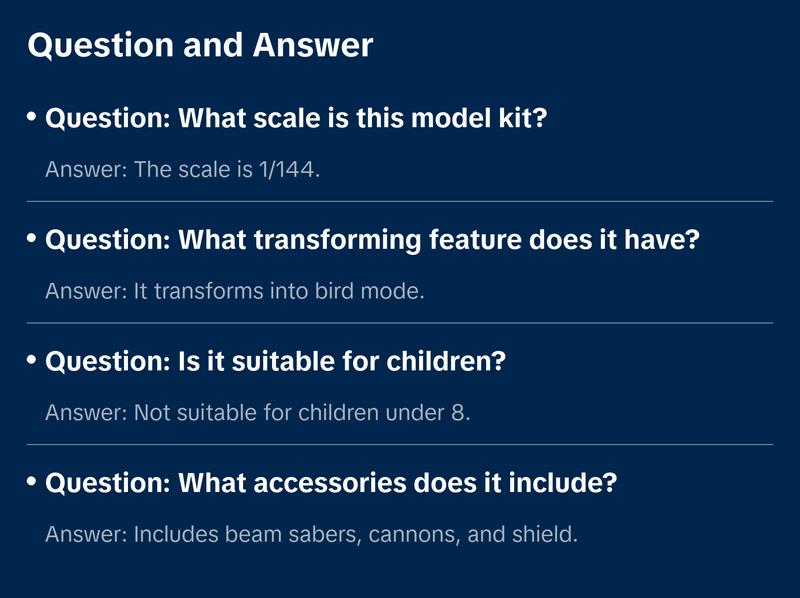 Question and Answer

• Question: What scale is this model kit?

Answer: The scale is 1/144.

• Question: What transforming feature does it have?

Answer: It transforms into bird mode.

• Question: Is it suitable for children?

Answer: Not suitable for children under 8.

• Question: What accessories does it include?

Answer: Includes beam sabers, cannons, and shield.